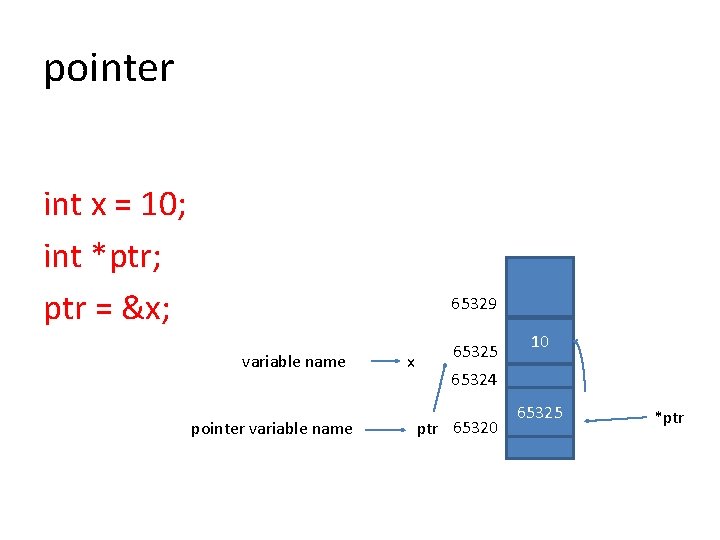 pointer

int x = 10;

int *ptr;

ptr = &x;

65329

variable name x 65325 10

65324

pointer variable name ptr 65320 65325 *ptr